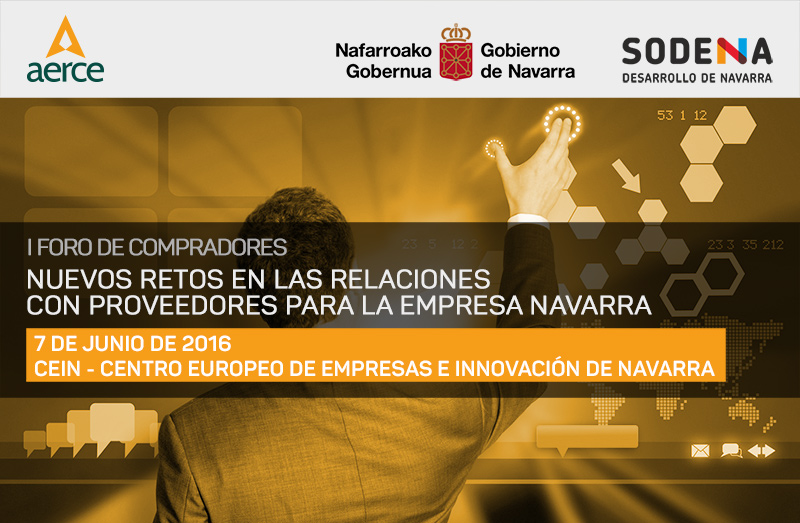 aerce

Nafarroako Gobernua

Gobierno de Navarra

SODENA
DESARROLLO DE NAVARRA

53 1 12

23 5 12 2

23 3 35 212

I FORO DE COMPRADORES

NUEVOS RETOS EN LAS RELACIONES
CON PROVEEDORES PARA LA EMPRESA NAVARRA

7 DE JUNIO DE 2016
CEIN - CENTRO EUROPEO DE EMPRESAS E INNOVACIÓN DE NAVARRA